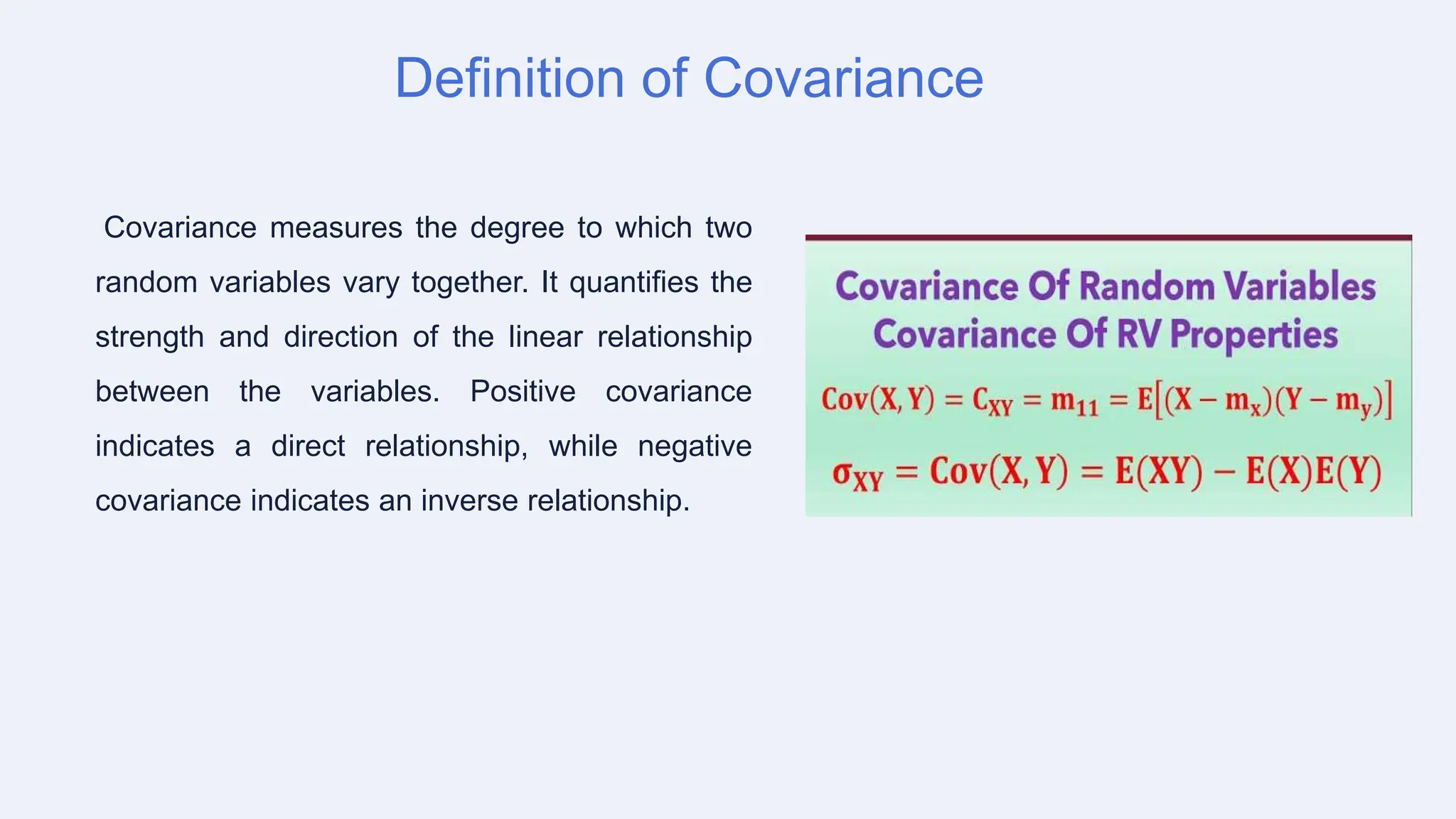 Definition of Covariance

Covariance measures the degree to which two random variables vary together. It quantifies the strength and direction of the linear relationship between the variables. Positive covariance indicates a direct relationship, while negative covariance indicates an inverse relationship.

Covariance Of Random Variables
Covariance Of RV Properties

$Cov(X, Y) = C_{XY} = m_{11} = E[(X - m_x)(Y - m_y)]$

$\sigma_{XY} = Cov(X, Y) = E(XY) - E(X)E(Y)$